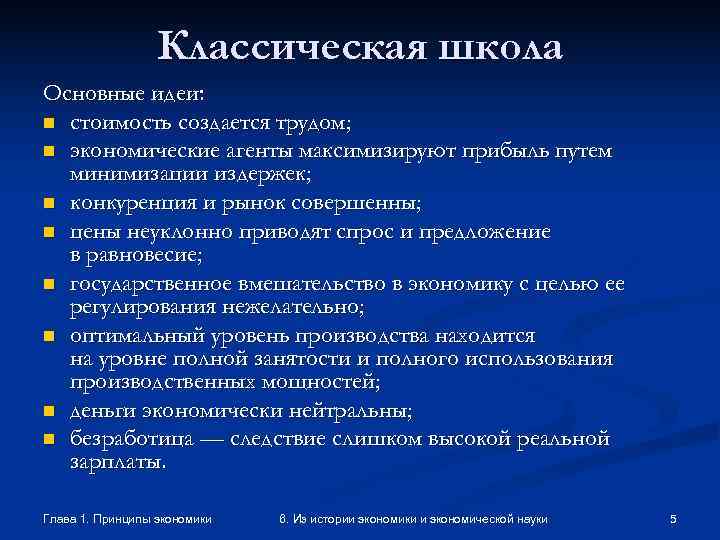 Классическая школа

Основные идеи:

- стоимость создается трудом;
- экономические агенты максимизируют прибыль путем минимизации издержек;
- конкуренция и рынок совершенны;
- цены неуклонно приводят спрос и предложение в равновесие;
- государственное вмешательство в экономику с целью ее регулирования нежелательно;
- оптимальный уровень производства находится на уровне полной занятости и полного использования производственных мощностей;
- деньги экономически нейтральны;
- безработица — следствие слишком высокой реальной зарплаты.

Глава 1. Принципы экономики

6. Из истории экономики и экономической науки

5